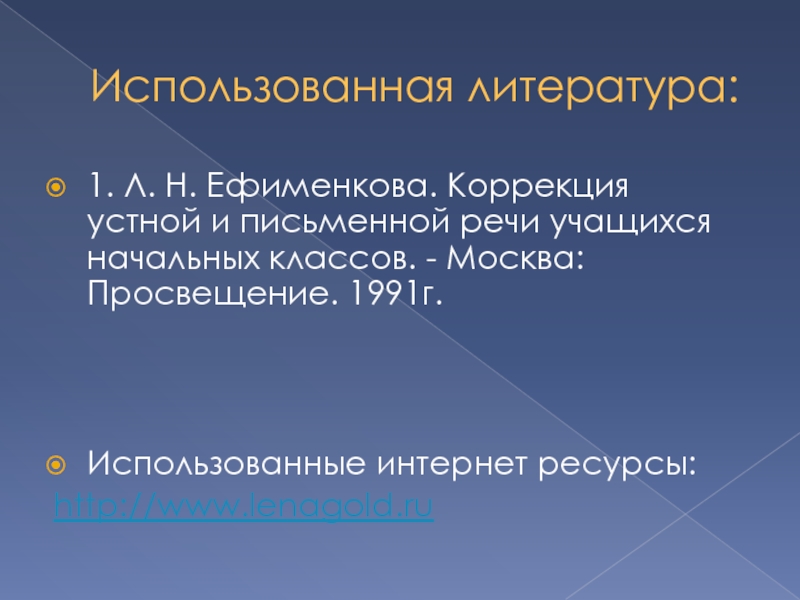 Использованная литература:

1. Л. Н. Ефименкова. Коррекция устной и письменной речи учащихся начальных классов. - Москва: Просвещение. 1991г.

Использованные интернет ресурсы:

http://www.lenagold.ru